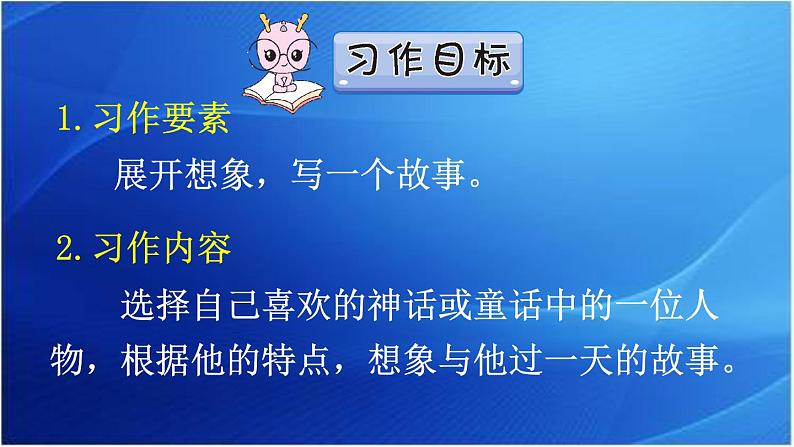 习作目标

1. 习作要素

展开想象，写一个故事。

2. 习作内容

选择自己喜欢的神话或童话中的一位人物，根据他的特点，想象与他过一天的故事。